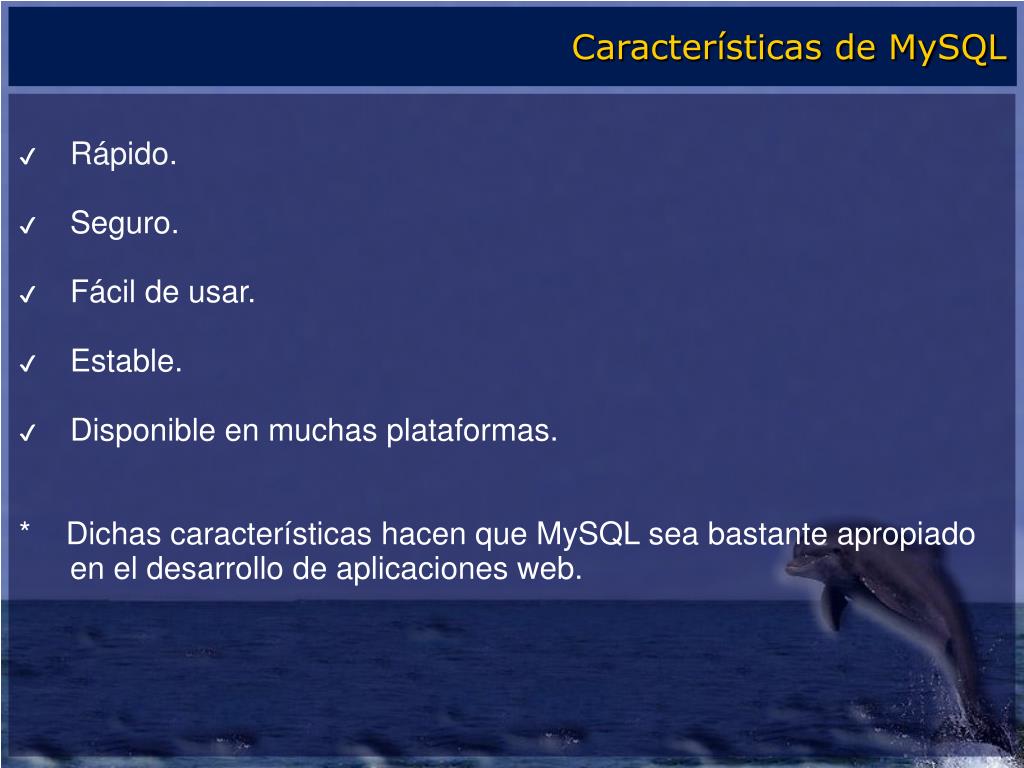 Características de MySQL

✓ Rápido.

✓ Seguro.

✓ Fácil de usar.

✓ Estable.

✓ Disponible en muchas plataformas.

* Dichas características hacen que MySQL sea bastante apropiado en el desarrollo de aplicaciones web.